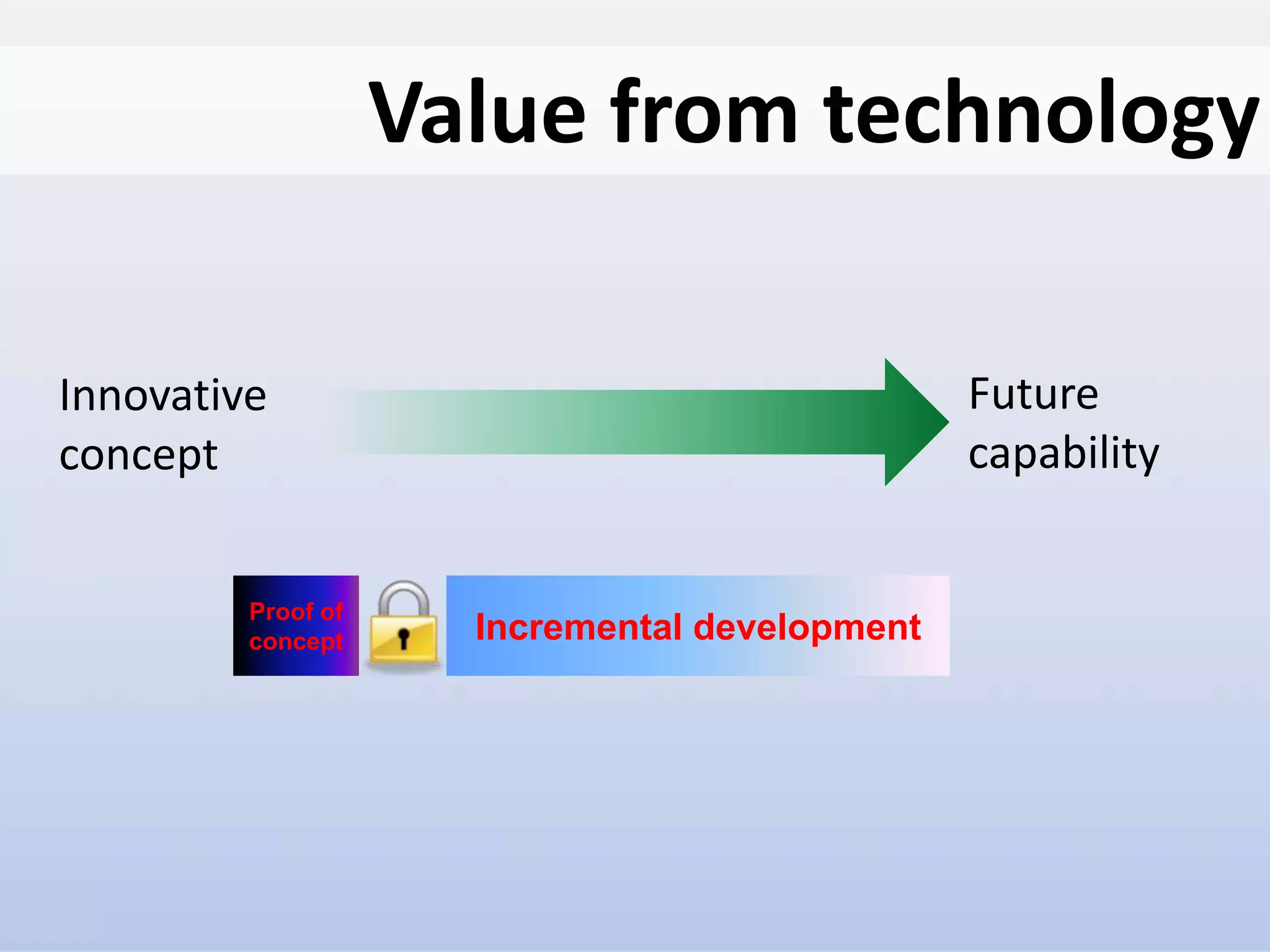 Value from technology

Innovative concept

Future capability

Proof of concept

Incremental development